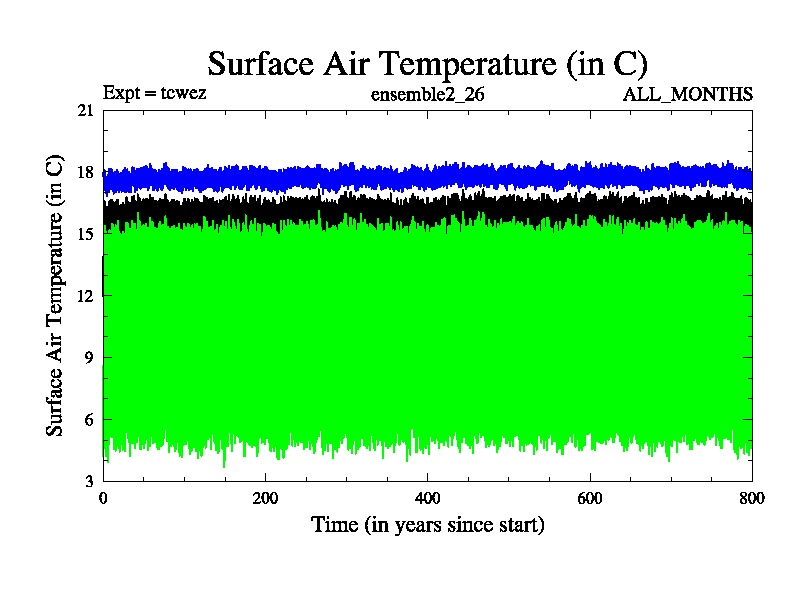 Surface Air Temperature (in C)

Expt = tcwez

ensemble2_26

ALL_MONTHS

Surface Air Temperature (in C)

21
18
15
12
9
6
3

0
200
400
600
800

Time (in years since start)